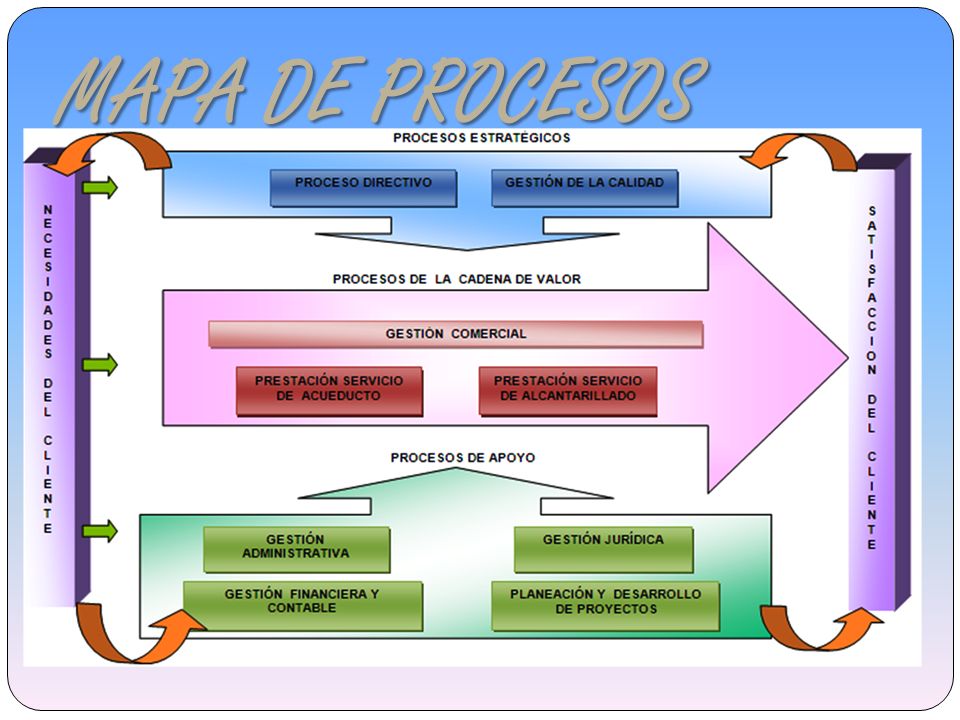 MAPA DE PROCESOS

NECESIDADES DEL CLIENTE

PROCESOS ESTRATÉGICOS

PROCESO DIRECTIVO

GESTIÓN DE LA CALIDAD

PROCESOS DE LA CADENA DE VALOR

GESTIÓN COMERCIAL

PRESTACIÓN SERVICIO DE ACUEDUCTO

PRESTACIÓN SERVICIO DE ALCANTARILLADO

PROCESOS DE APOYO

GESTIÓN ADMINISTRATIVA

GESTIÓN JURÍDICA

GESTIÓN FINANCIERA Y CONTABLE

PLANEACIÓN Y DESARROLLO DE PROYECTOS

SATISFACCION DEL CLIENTE